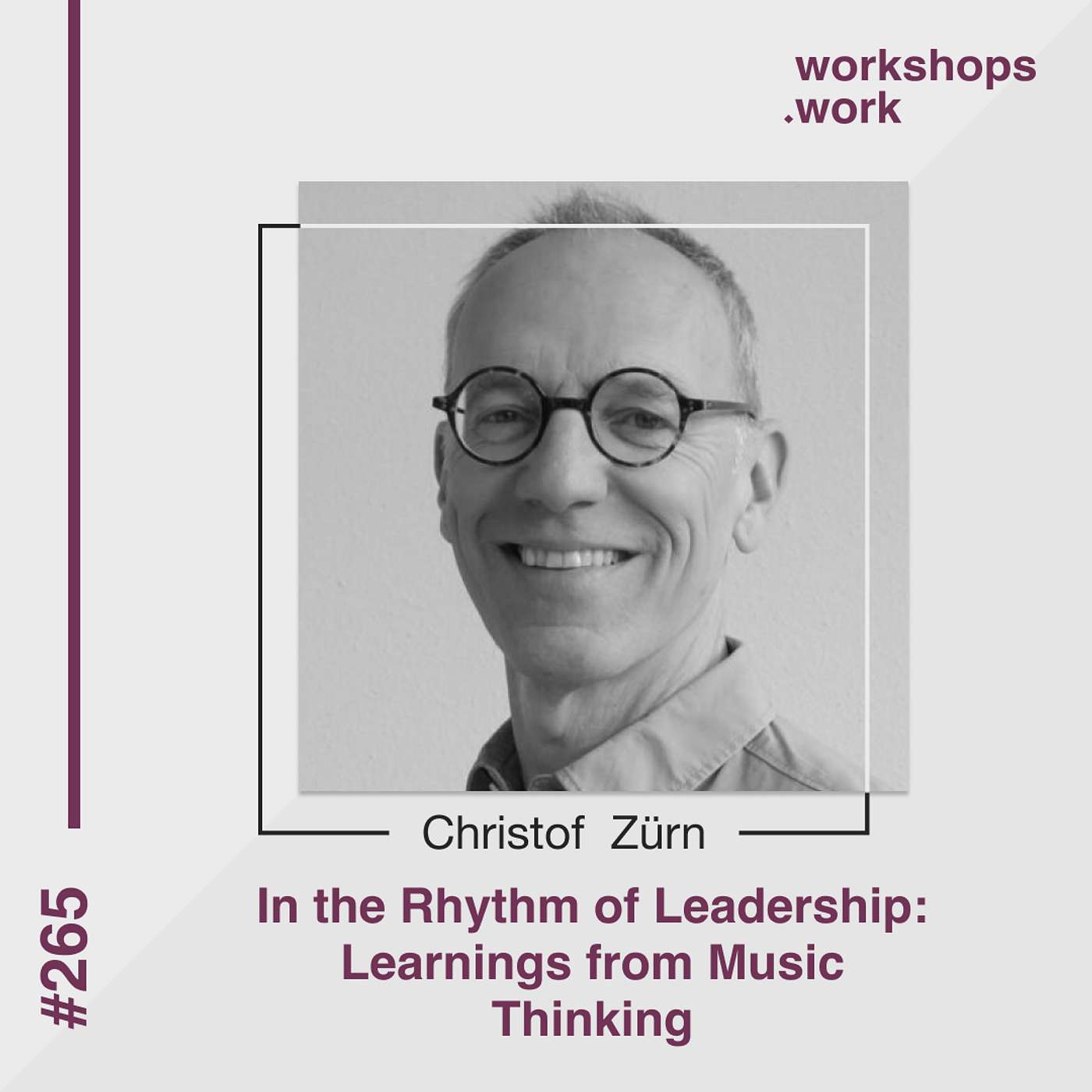 workshops
.work

Christof Zürn

In the Rhythm of Leadership: Learnings from Music Thinking

#265